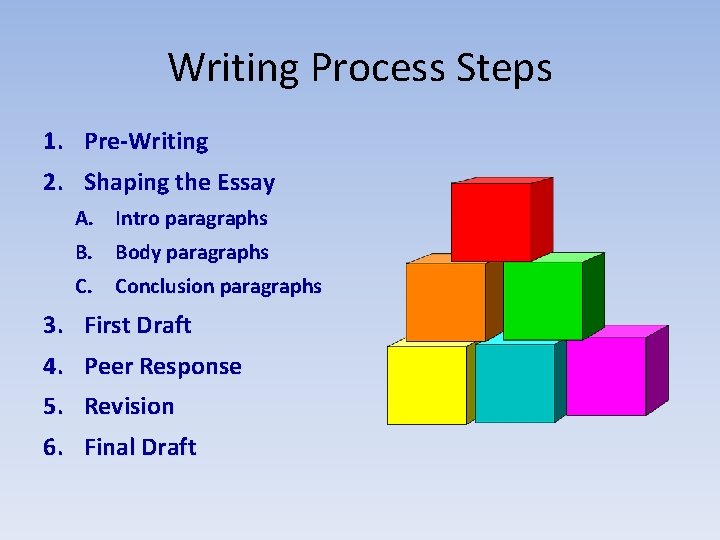 Writing Process Steps

1. Pre-Writing
2. Shaping the Essay
A. Intro paragraphs
B. Body paragraphs
C. Conclusion paragraphs
3. First Draft
4. Peer Response
5. Revision
6. Final Draft